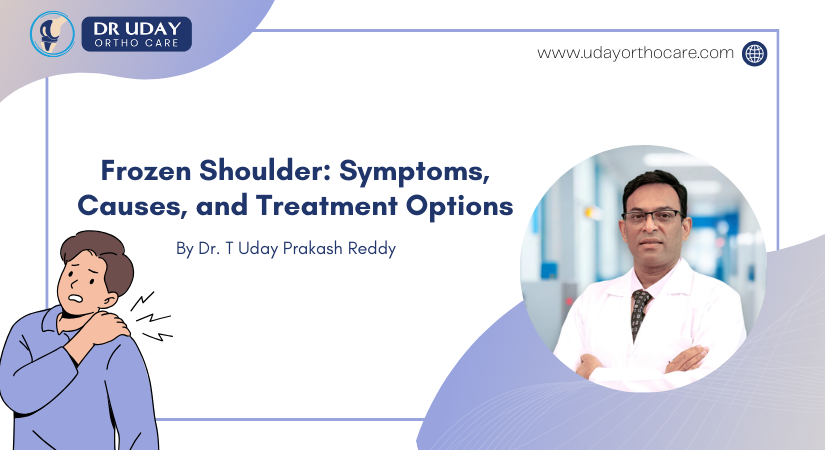 DR UDAY
ORTHO CARE

www.udayorthocare.com

Frozen Shoulder: Symptoms, Causes, and Treatment Options

By Dr. T Uday Prakash Reddy